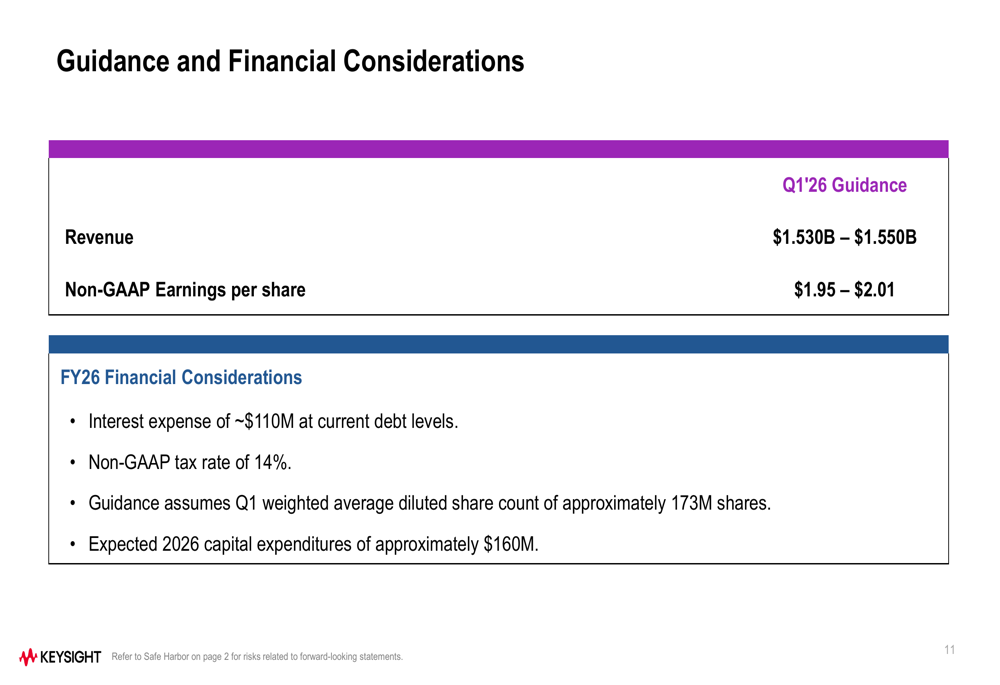 Guidance and Financial Considerations

| | Q1'26 Guidance |
|---|---|
| Revenue | \$1.530B – \$1.550B |
| Non-GAAP Earnings per share | \$1.95 – \$2.01 |

FY26 Financial Considerations

• Interest expense of ~\$110M at current debt levels.

• Non-GAAP tax rate of 14%.

• Guidance assumes Q1 weighted average diluted share count of approximately 173M shares.

• Expected 2026 capital expenditures of approximately \$160M.

KEYSIGHT Refer to Safe Harbor on page 2 for risks related to forward-looking statements.

11